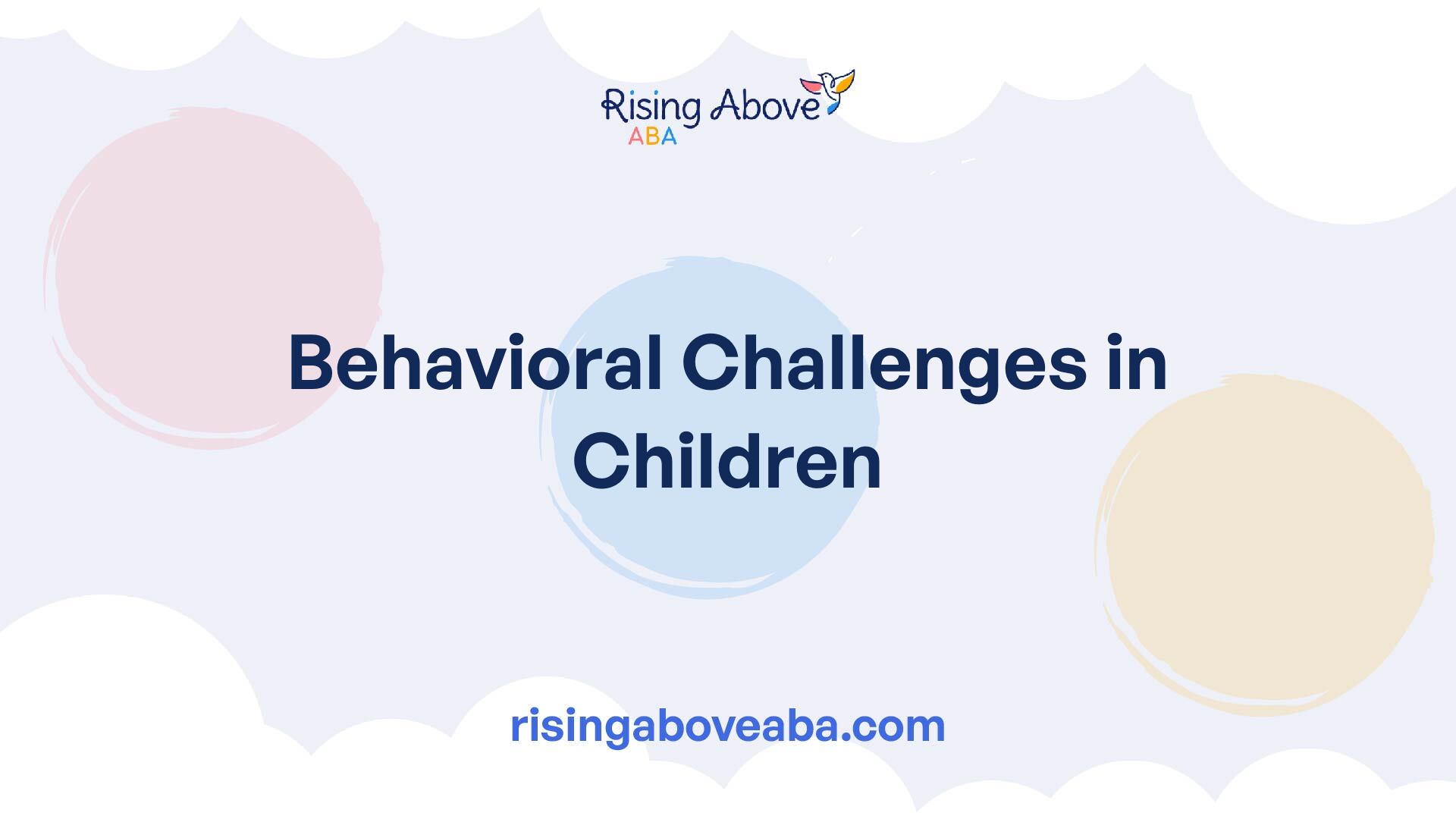 Rising Above
ABA

Behavioral Challenges in Children

risingaboveaba.com